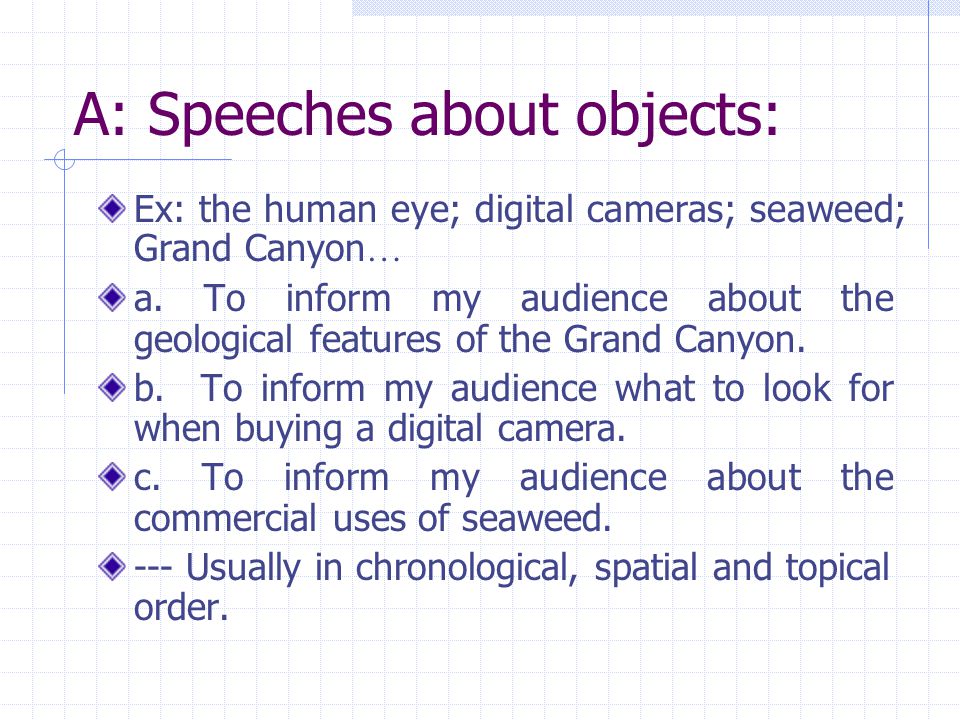 A: Speeches about objects:

Ex: the human eye; digital cameras; seaweed; Grand Canyon…

a. To inform my audience about the geological features of the Grand Canyon.

b. To inform my audience what to look for when buying a digital camera.

c. To inform my audience about the commercial uses of seaweed.

--- Usually in chronological, spatial and topical order.